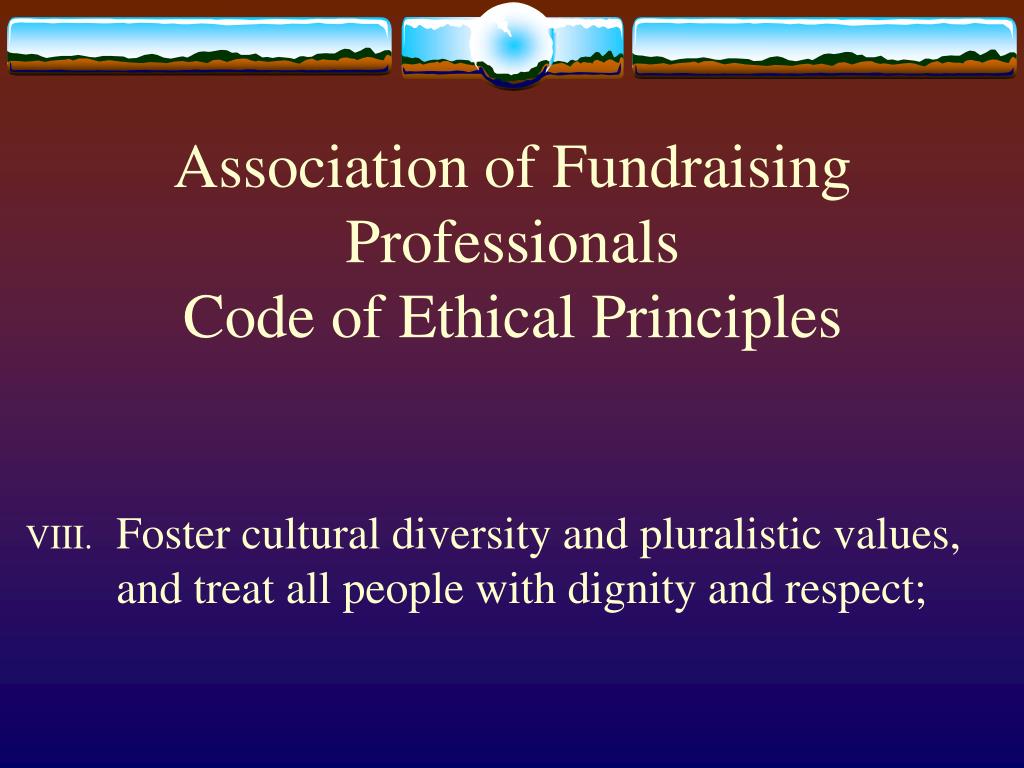 Association of Fundraising Professionals
Code of Ethical Principles

VIII. Foster cultural diversity and pluralistic values, and treat all people with dignity and respect;